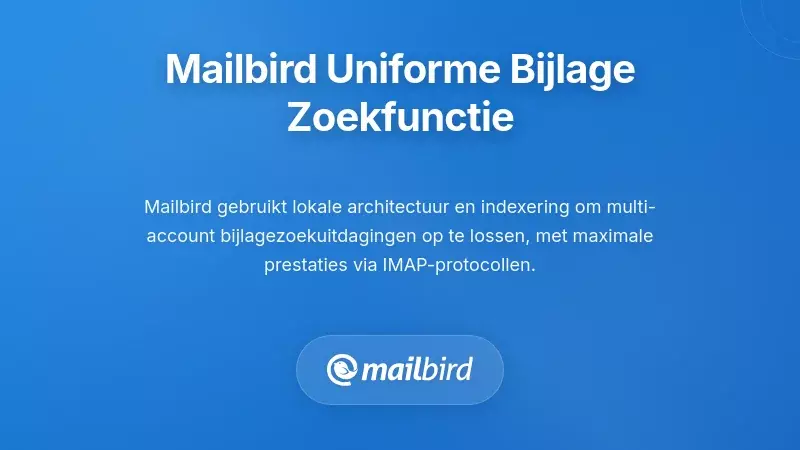 Mailbird Uniforme Bijlage Zoekfunctie

Mailbird gebruikt lokale architectuur en indexering om multi-account bijlagezoekuitdagingen op te lossen, met maximale prestaties via IMAP-protocollen.

mailbird